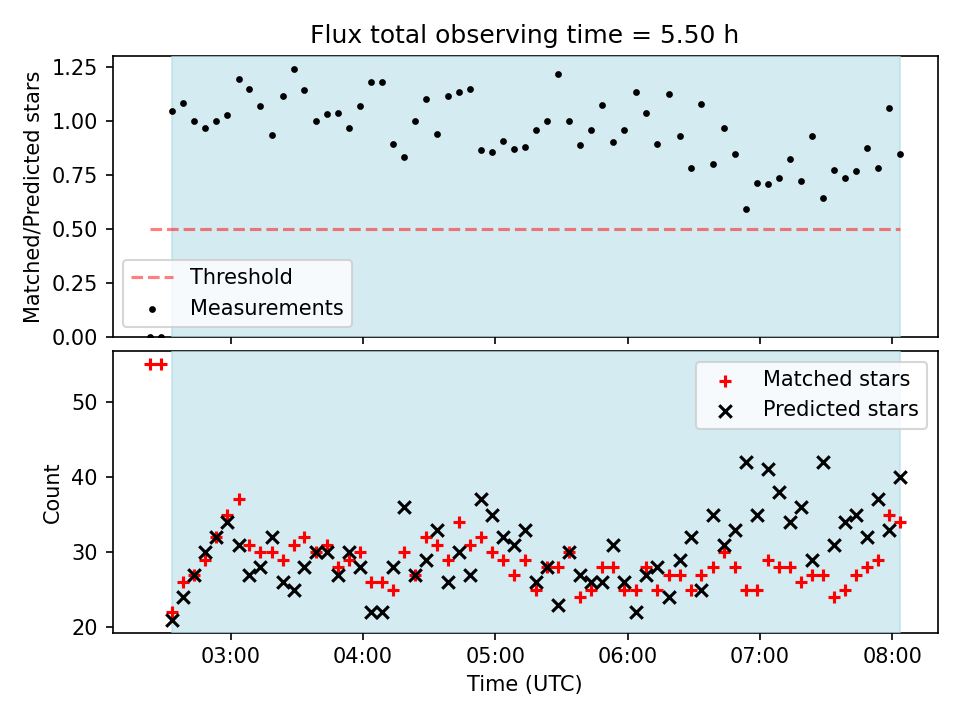 Flux total observing time = 5.50 h

Matched/Predicted stars

1.25
1.00
0.75
0.50
0.25
0.00

Threshold
Measurements

Count

50
40
30
20

Matched stars
Predicted stars

03:00
04:00
05:00
06:00
07:00
08:00

Time (UTC)